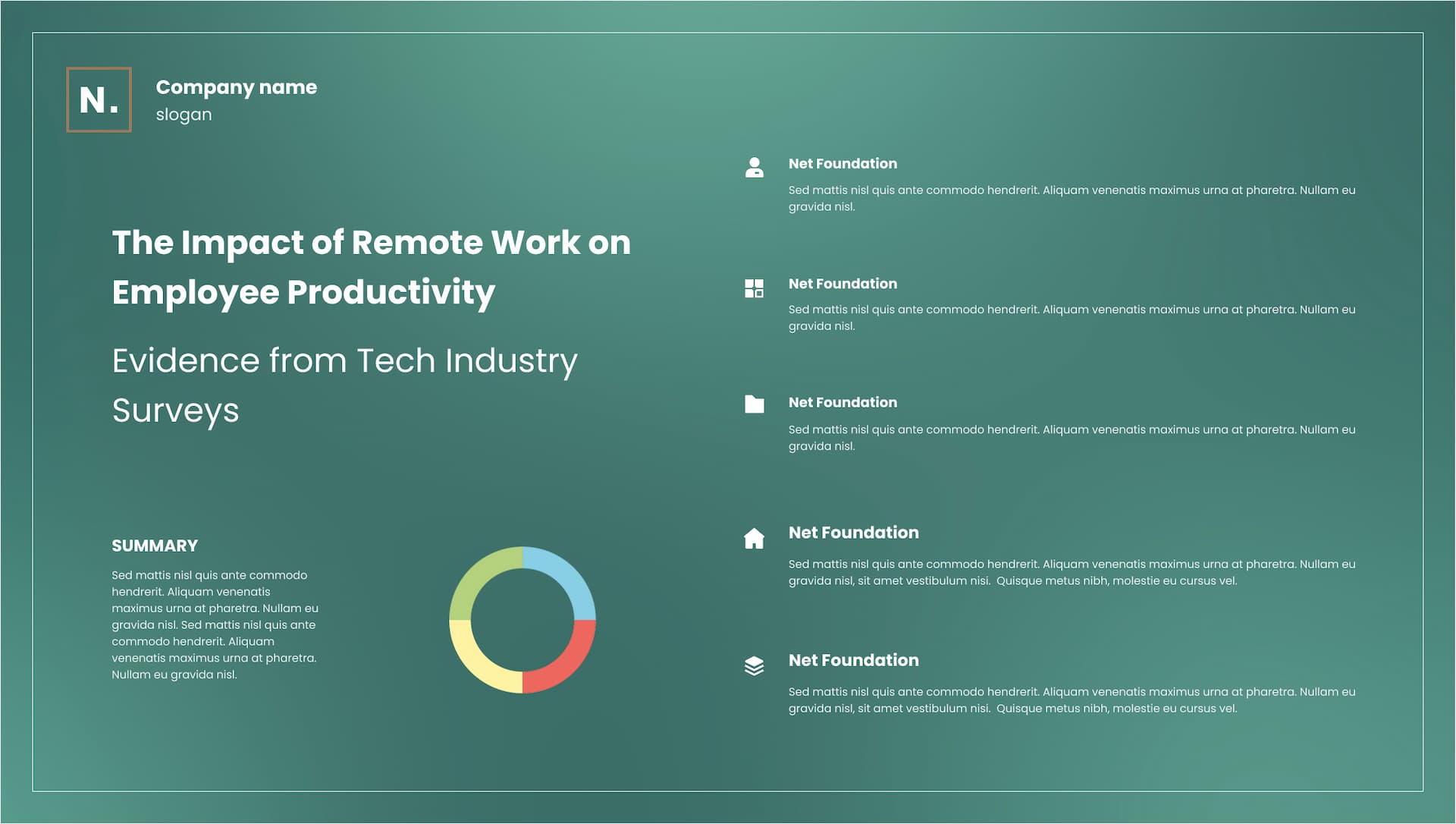 N.

Company name
slogan

The Impact of Remote Work on Employee Productivity

Evidence from Tech Industry Surveys

SUMMARY

Sed mattis nisl quis ante commodo hendrerit. Aliquam venenatis maximus urna at pharetra. Nullam eu gravida nisl. Sed mattis nisl quis ante commodo hendrerit. Aliquam venenatis maximus urna at pharetra. Nullam eu gravida nisl.

Net Foundation

Sed mattis nisl quis ante commodo hendrerit. Aliquam venenatis maximus urna at pharetra. Nullam eu gravida nisl.

Net Foundation

Sed mattis nisl quis ante commodo hendrerit. Aliquam venenatis maximus urna at pharetra. Nullam eu gravida nisl.

Net Foundation

Sed mattis nisl quis ante commodo hendrerit. Aliquam venenatis maximus urna at pharetra. Nullam eu gravida nisl.

Net Foundation

Sed mattis nisl quis ante commodo hendrerit. Aliquam venenatis maximus urna at pharetra. Nullam eu gravida nisl, sit amet vestibulum nisi. Quisque metus nibh, molestie eu cursus vel.

Net Foundation

Sed mattis nisl quis ante commodo hendrerit. Aliquam venenatis maximus urna at pharetra. Nullam eu gravida nisl, sit amet vestibulum nisi. Quisque metus nibh, molestie eu cursus vel.